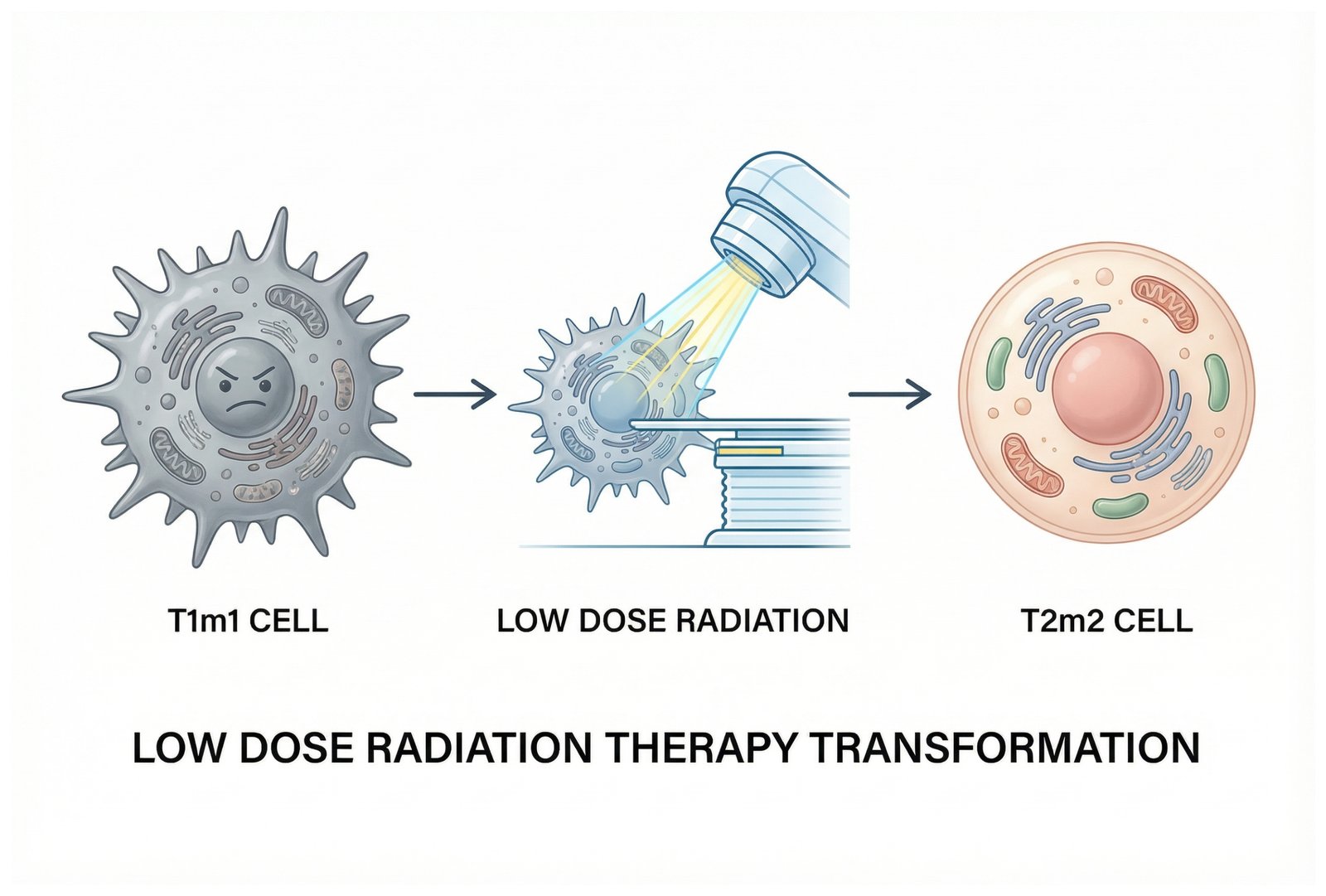 T1m1 CELL

LOW DOSE RADIATION

T2m2 CELL

LOW DOSE RADIATION THERAPY TRANSFORMATION